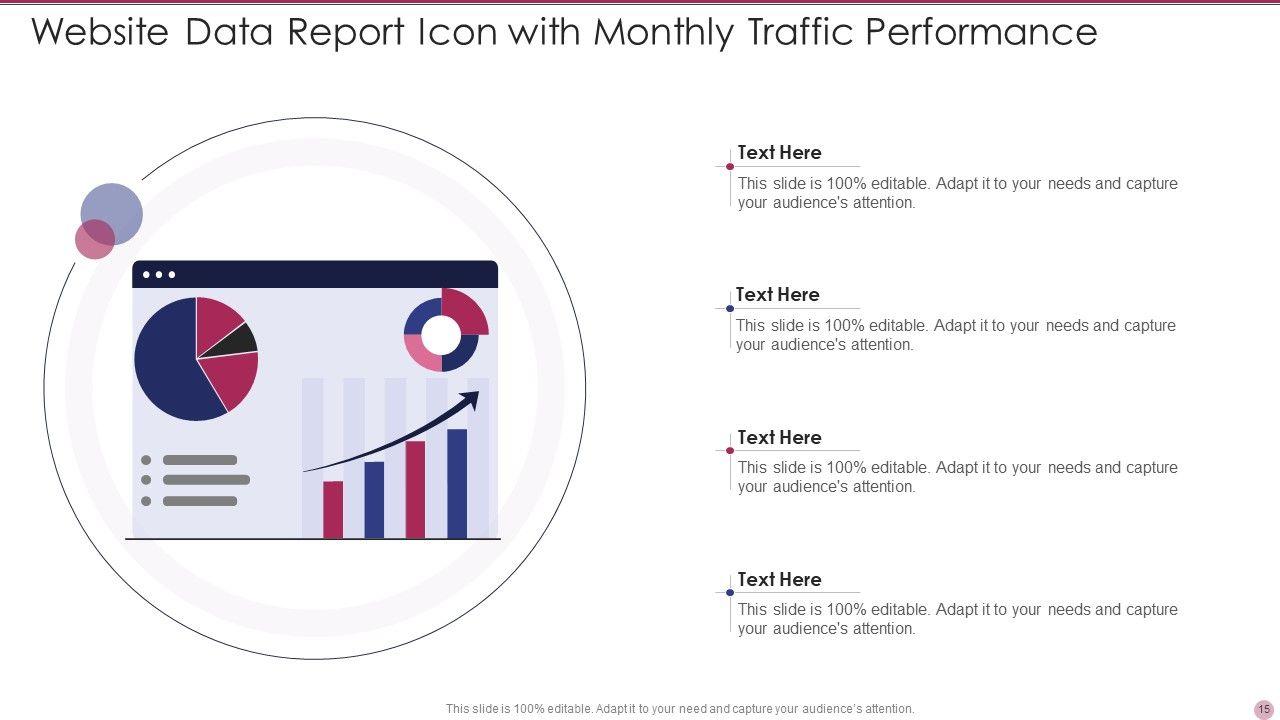 Website Data Report Icon with Monthly Traffic Performance

Text Here
This slide is 100% editable. Adapt it to your needs and capture your audience's attention.

Text Here
This slide is 100% editable. Adapt it to your needs and capture your audience's attention.

Text Here
This slide is 100% editable. Adapt it to your needs and capture your audience's attention.

Text Here
This slide is 100% editable. Adapt it to your needs and capture your audience's attention.

This slide is 100% editable. Adapt it to your need and capture your audience's attention.

15